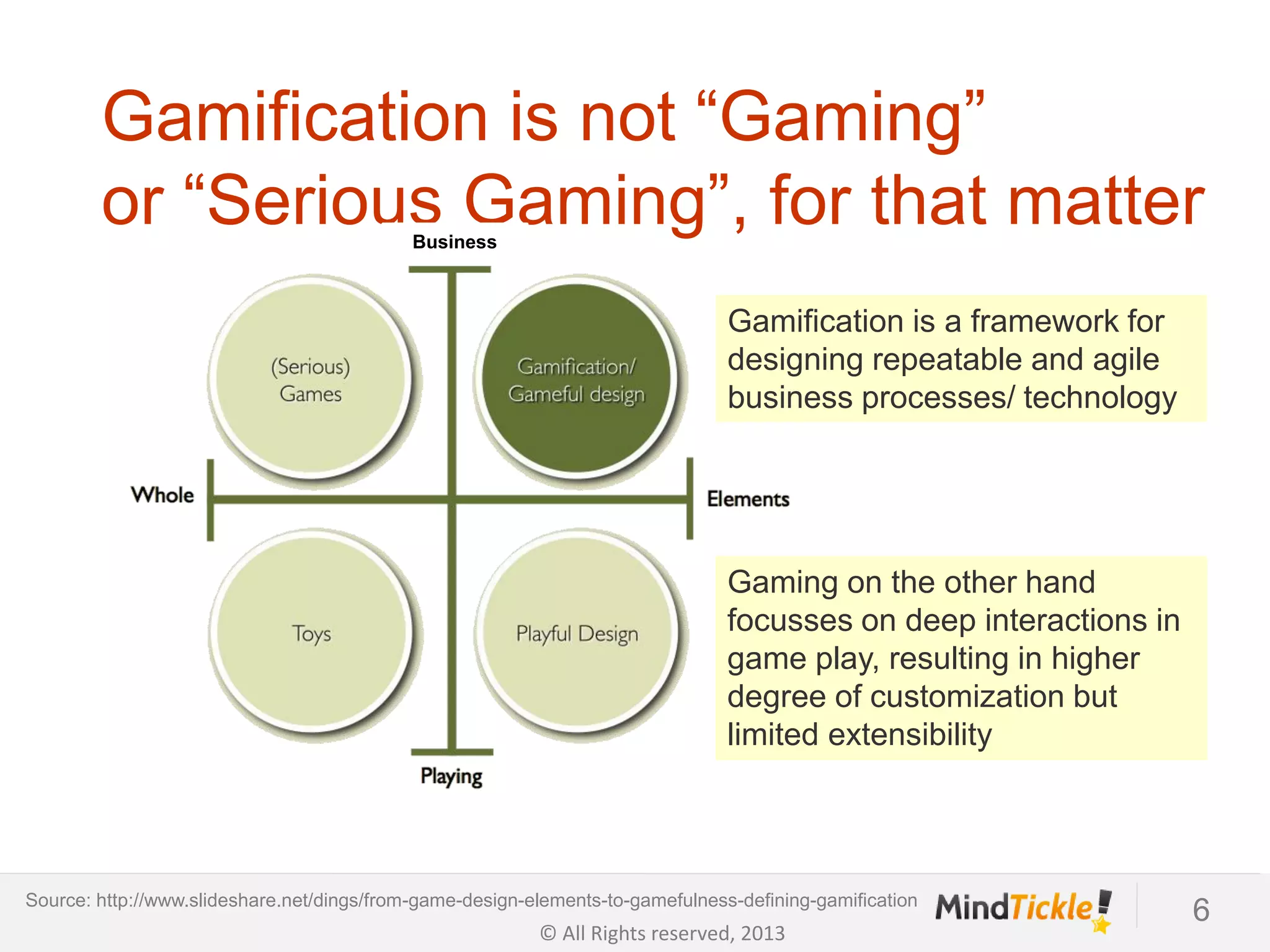 Gamification is not “Gaming” or “Serious Gaming”, for that matter

Business

(Serious) Games

Gamification/ Gameful design

Whole

Elements

Toys

Playful Design

Playing

Gamification is a framework for designing repeatable and agile business processes/ technology

Gaming on the other hand focusses on deep interactions in game play, resulting in higher degree of customization but limited extensibility

Source: http://www.slideshare.net/dings/from-game-design-elements-to-gamefulness-defining-gamification

MindTickle!

6

© All Rights reserved, 2013